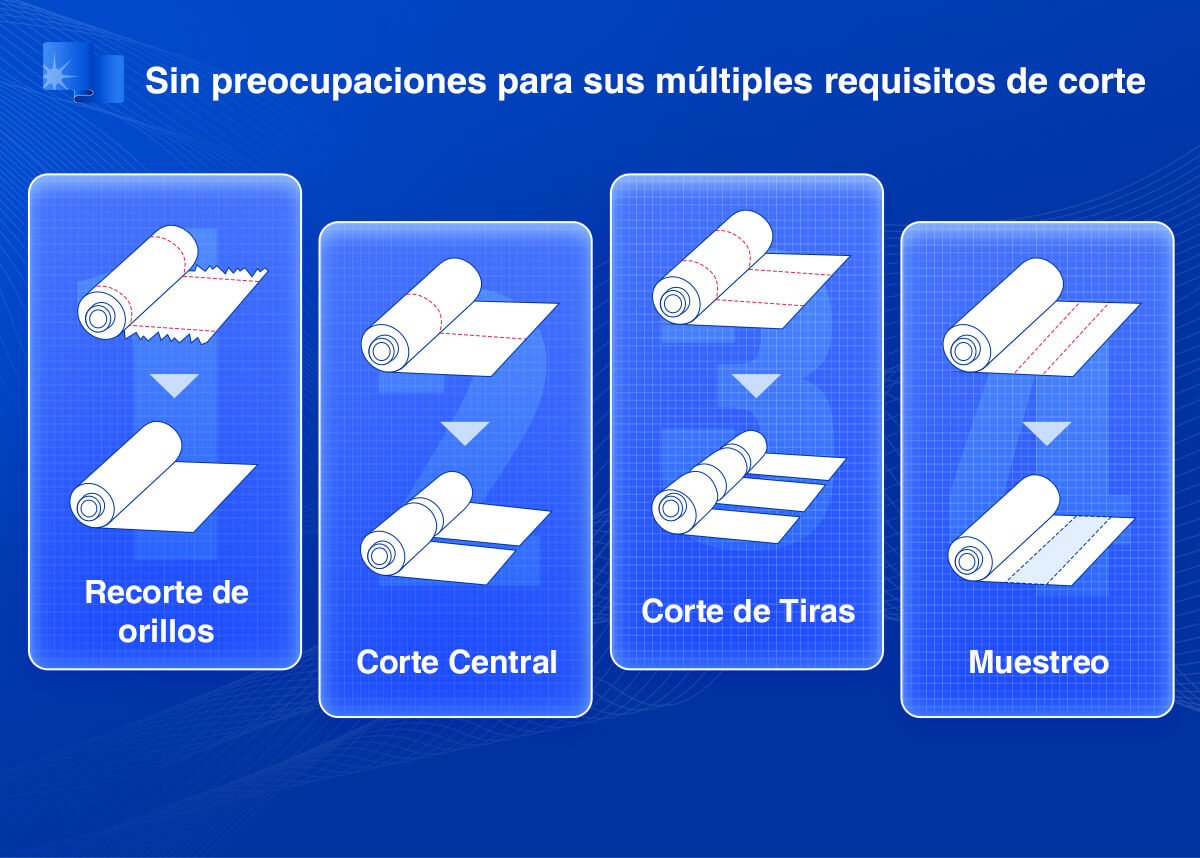 Sin preocupaciones para sus múltiples requisitos de corte

1
Recorte de orillos

2
Corte Central

3
Corte de Tiras

4
Muestreo